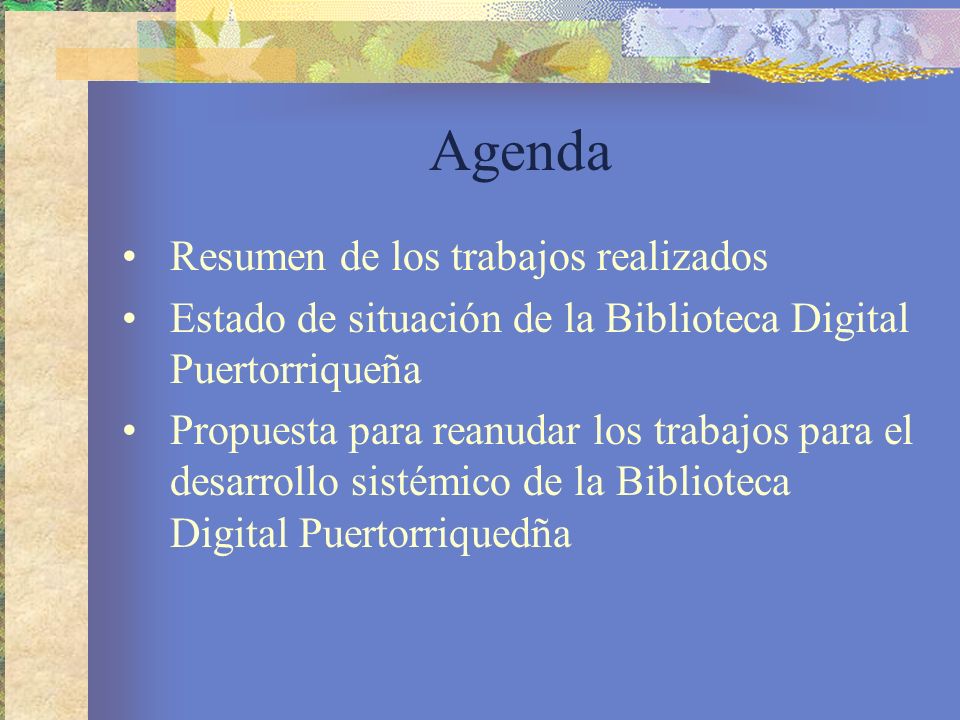 Agenda

• Resumen de los trabajos realizados
• Estado de situación de la Biblioteca Digital Puertorriqueña
• Propuesta para reanudar los trabajos para el desarrollo sistémico de la Biblioteca Digital Puertorriquedña